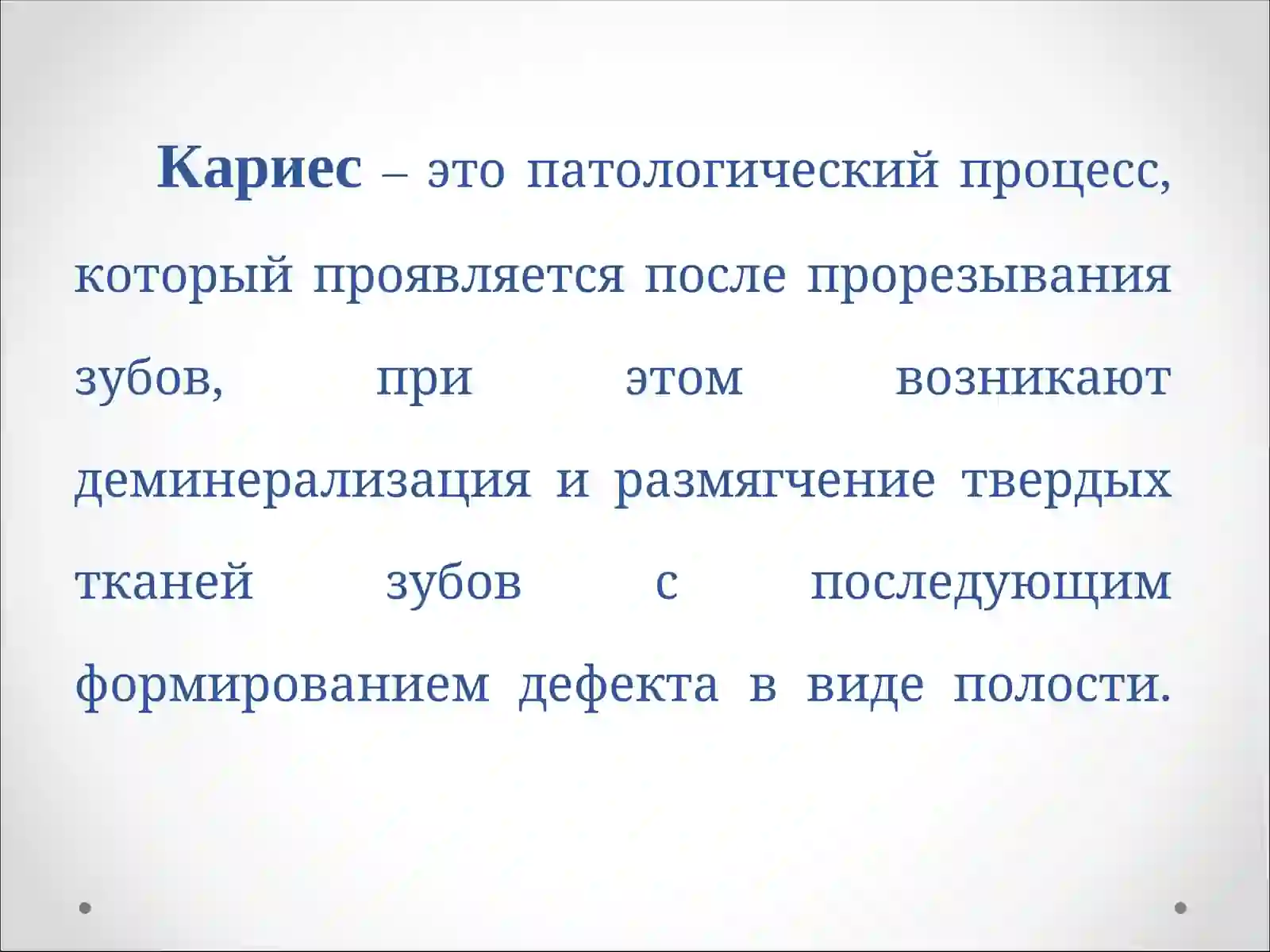 Кариес – это патологический процесс, который проявляется после прорезывания зубов, при этом возникают деминерализация и размягчение твердых тканей зубов с последующим формированием дефекта в виде полости.